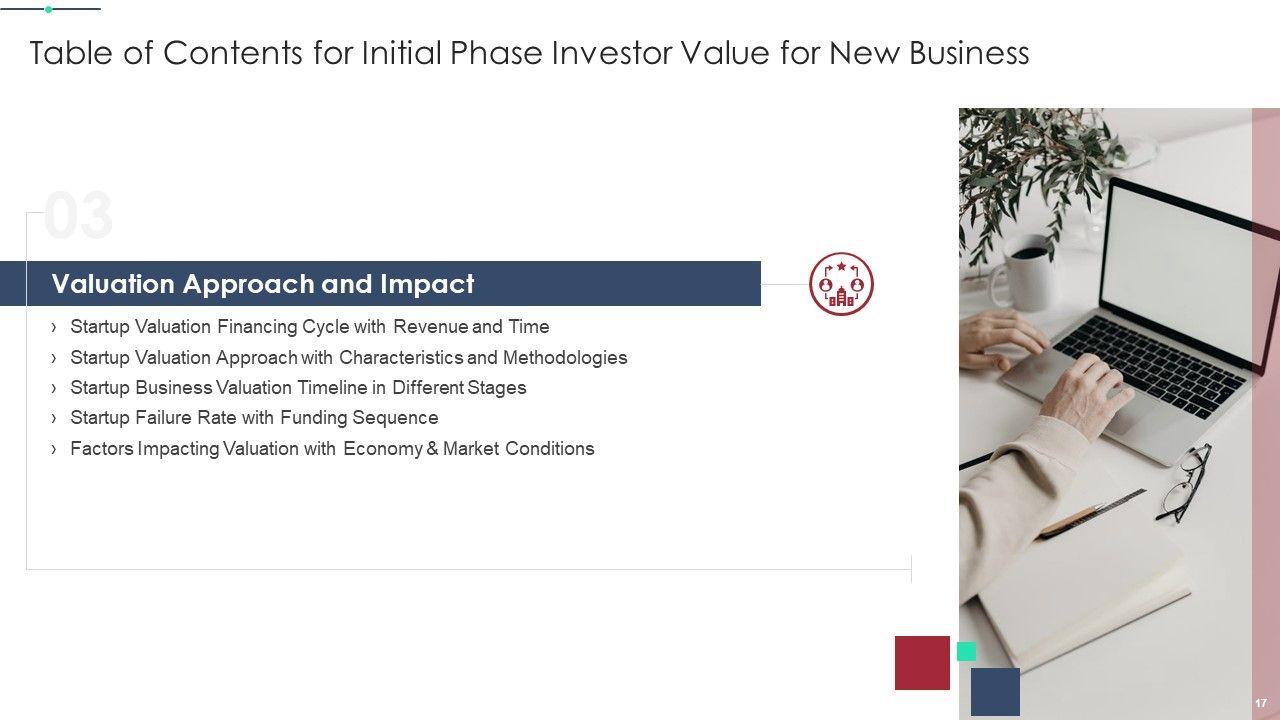 Table of Contents for Initial Phase Investor Value for New Business

03

Valuation Approach and Impact

› Startup Valuation Financing Cycle with Revenue and Time
› Startup Valuation Approach with Characteristics and Methodologies
› Startup Business Valuation Timeline in Different Stages
› Startup Failure Rate with Funding Sequence
› Factors Impacting Valuation with Economy & Market Conditions

17